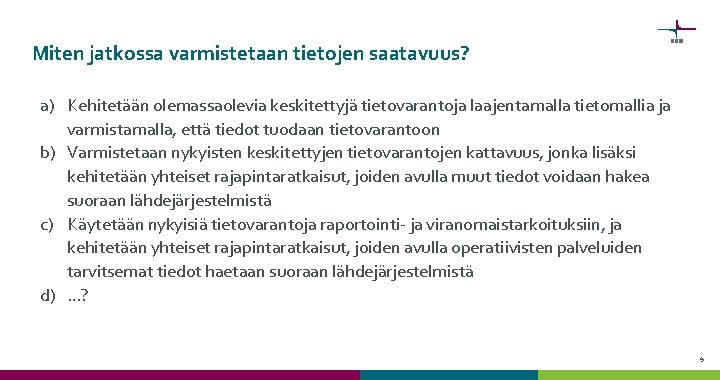 Miten jatkossa varmistetaan tietojen saatavuus?

a) Kehitetään olemassaolevia keskitettyjä tietovarantoja laajentamalla tietomallia ja varmistamalla, että tiedot tuodaan tietovarantoon
b) Varmistetaan nykyisten keskitettyjen tietovarantojen kattavuus, jonka lisäksi kehitetään yhteiset rajapintaratkaisut, joiden avulla muut tiedot voidaan hakea suoraan lähdejärjestelmistä
c) Käytetään nykyisiä tietovarantoja raportointi- ja viranomaistarkoituksiin, ja kehitetään yhteiset rajapintaratkaisut, joiden avulla operatiivisten palveluiden tarvitsemat tiedot haetaan suoraan lähdejärjestelmistä
d) …?

9